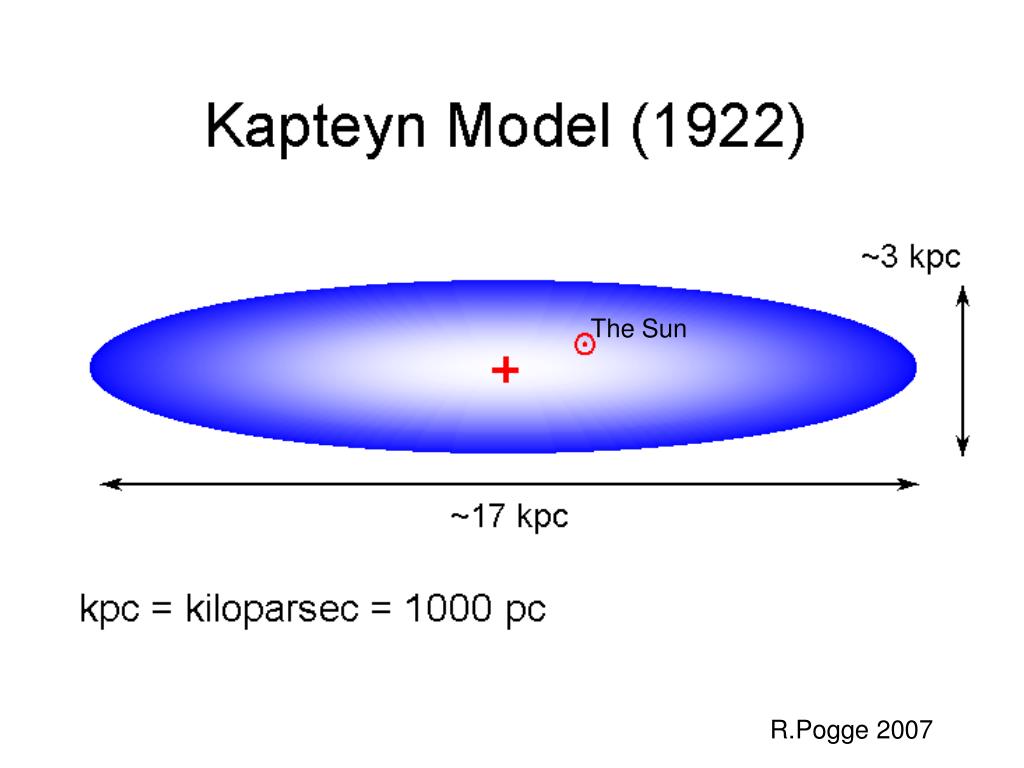 Kapteyn Model (1922)

~3 kpc

The Sun

~17 kpc

kpc = kiloparsec = 1000 pc

R.Pogge 2007